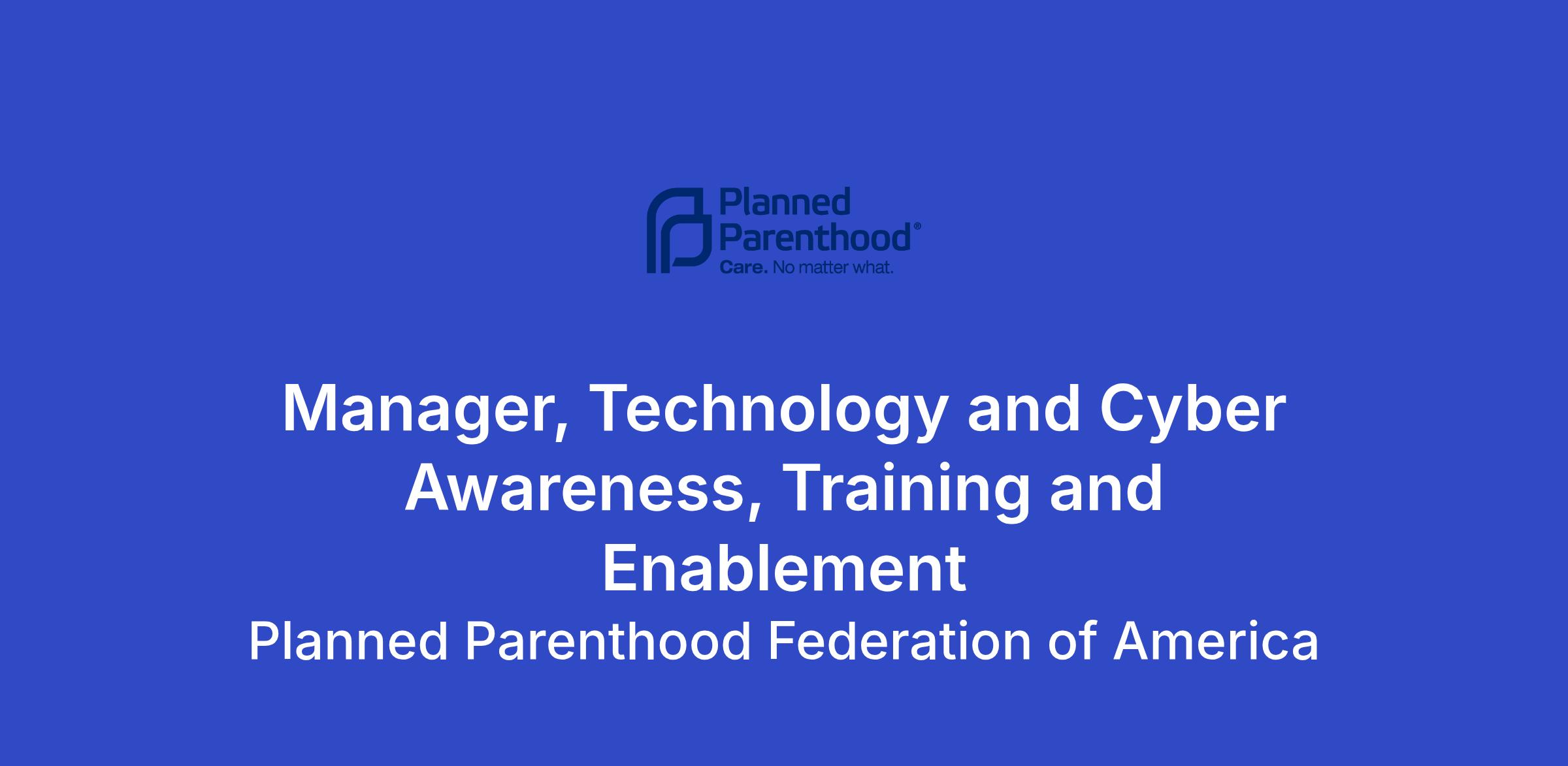 Planned Parenthood®
Care. No matter what.

Manager, Technology and Cyber Awareness, Training and Enablement

Planned Parenthood Federation of America